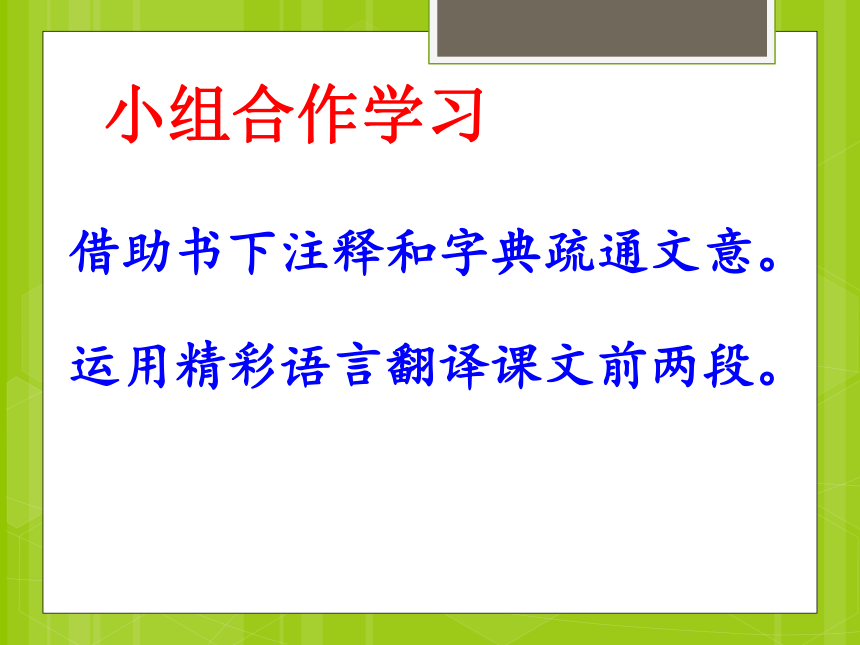 小组合作学习

借助书下注释和字典疏通文意。

运用精彩语言翻译课文前两段。